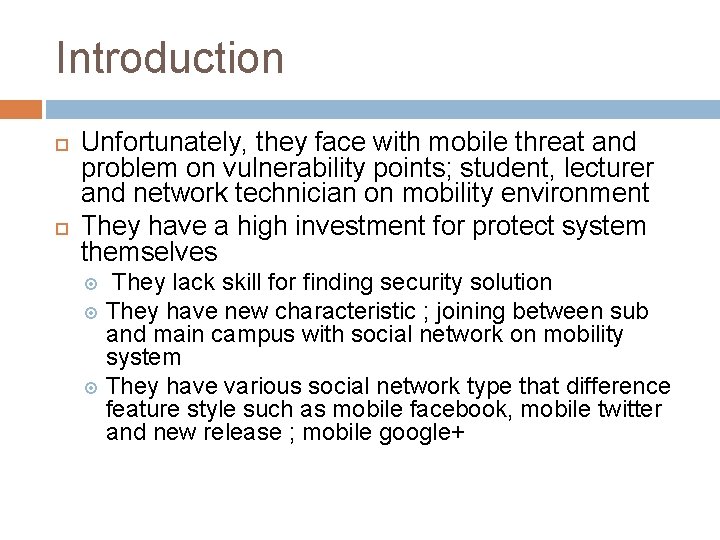 Introduction

Unfortunately, they face with mobile threat and problem on vulnerability points; student, lecturer and network technician on mobility environment

They have a high investment for protect system themselves

They lack skill for finding security solution

They have new characteristic ; joining between sub and main campus with social network on mobility system

They have various social network type that difference feature style such as mobile facebook, mobile twitter and new release ; mobile google+